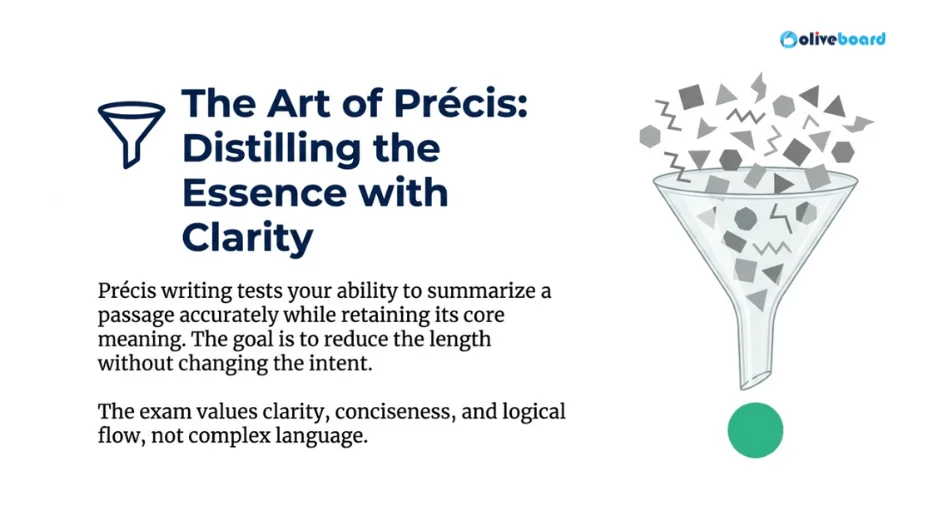 oliveboard

The Art of Précis: Distilling the Essence with Clarity

Précis writing tests your ability to summarize a passage accurately while retaining its core meaning. The goal is to reduce the length without changing the intent.

The exam values clarity, conciseness, and logical flow, not complex language.